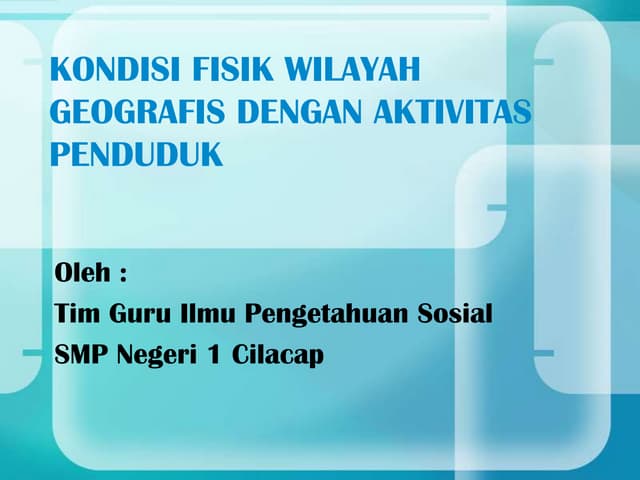 KONDISI FISIK WILAYAH GEOGRAFIS DENGAN AKTIVITAS PENDUDUK

Oleh :
Tim Guru Ilmu Pengetahuan Sosial
SMP Negeri 1 Cilacap